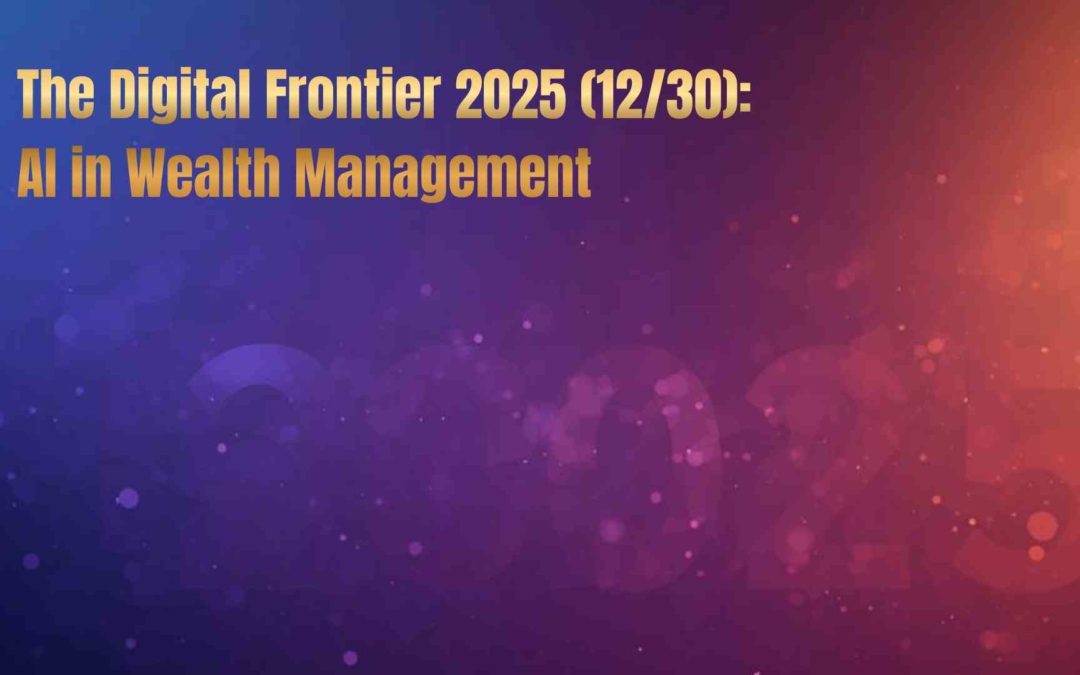 The Digital Frontier 2025 (12/30):
AI in Wealth Management

2025